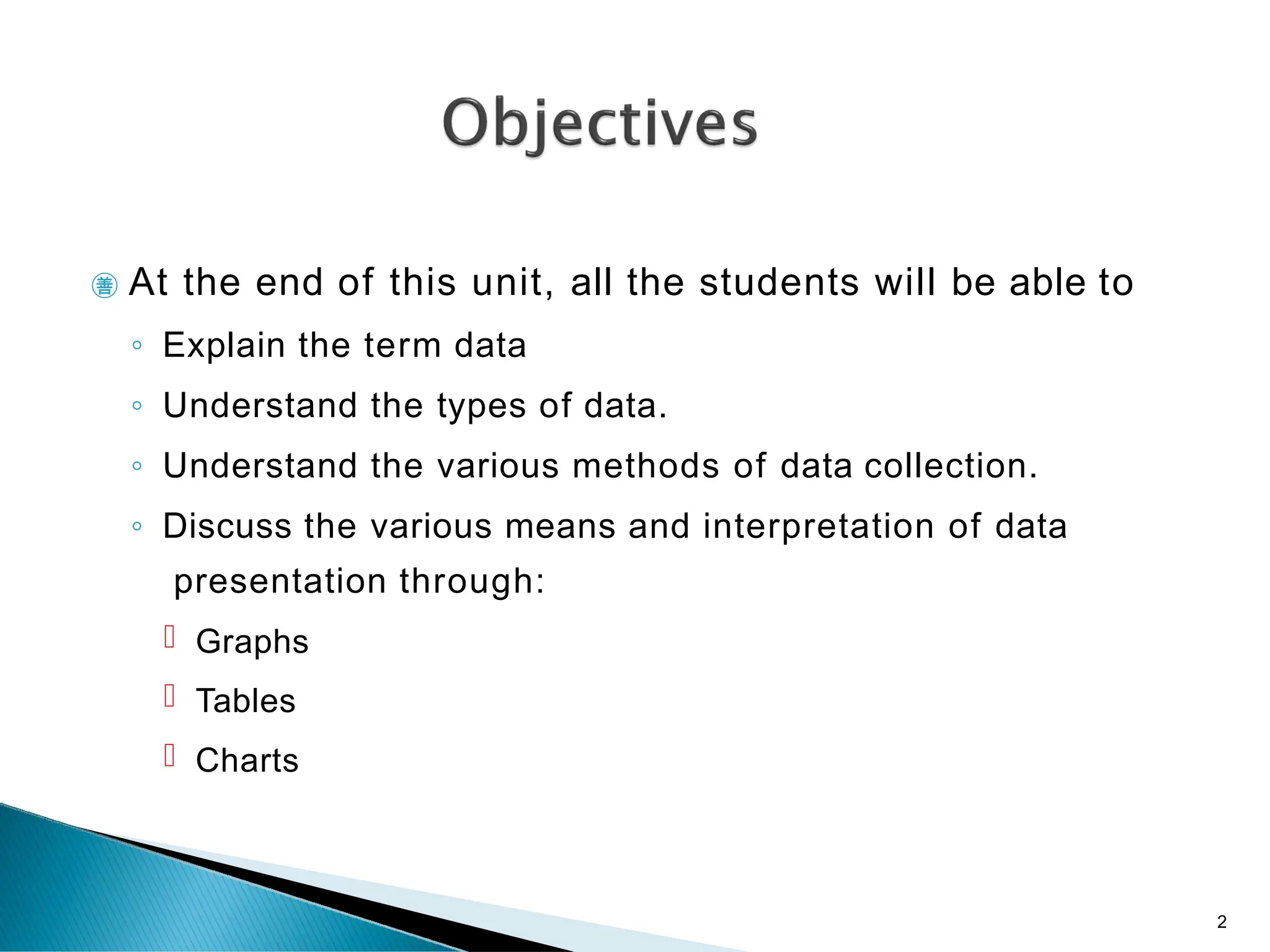 Objectives

At the end of this unit, all the students will be able to

◦ Explain the term data

◦ Understand the types of data.

◦ Understand the various methods of data collection.

◦ Discuss the various means and interpretation of data presentation through:

Graphs

Tables

Charts

2